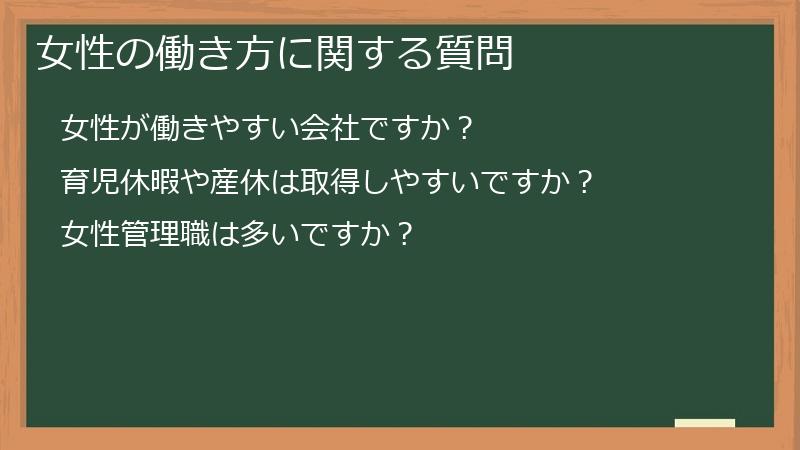 女性の働き方に関する質問

女性が働きやすい会社ですか？

育児休暇や産休は取得しやすいですか？

女性管理職は多いですか？